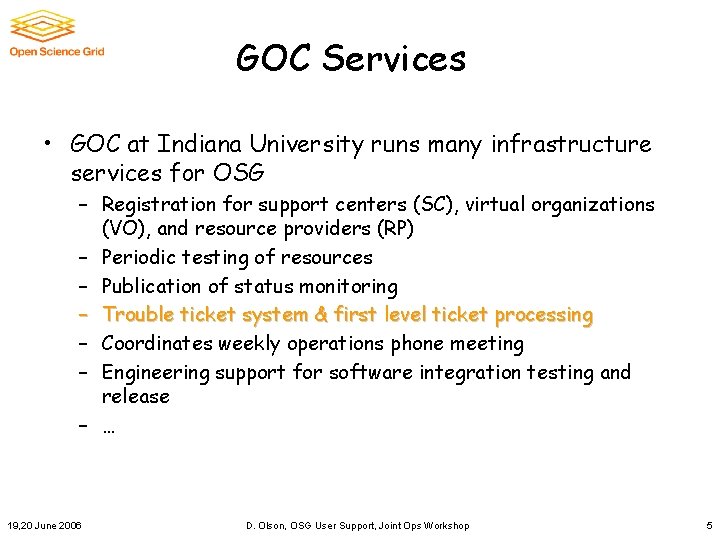 Open Science Grid

GOC Services

• GOC at Indiana University runs many infrastructure services for OSG
– Registration for support centers (SC), virtual organizations (VO), and resource providers (RP)
– Periodic testing of resources
– Publication of status monitoring
– Trouble ticket system & first level ticket processing
– Coordinates weekly operations phone meeting
– Engineering support for software integration testing and release
– …

19,20 June 2006
D. Olson, OSG User Support, Joint Ops Workshop
5